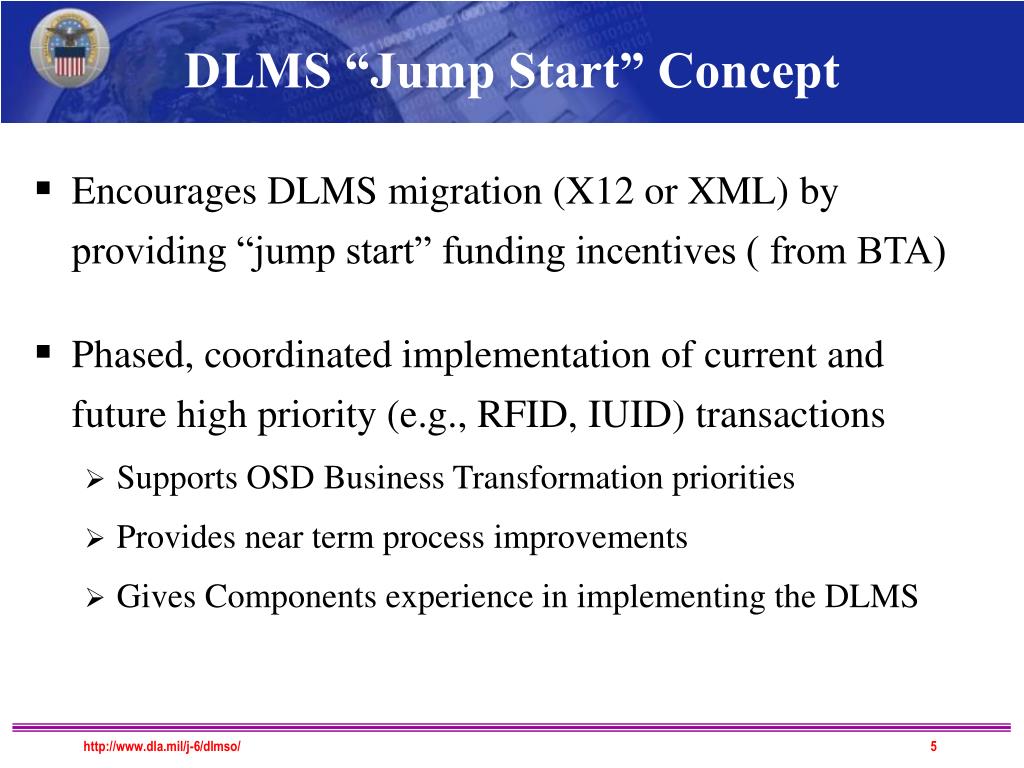 DLMS “Jump Start” Concept

▪ Encourages DLMS migration (X12 or XML) by providing “jump start” funding incentives ( from BTA)

▪ Phased, coordinated implementation of current and future high priority (e.g., RFID, IUID) transactions

➢ Supports OSD Business Transformation priorities

➢ Provides near term process improvements

➢ Gives Components experience in implementing the DLMS

http://www.dla.mil/j-6/dlmso/

5